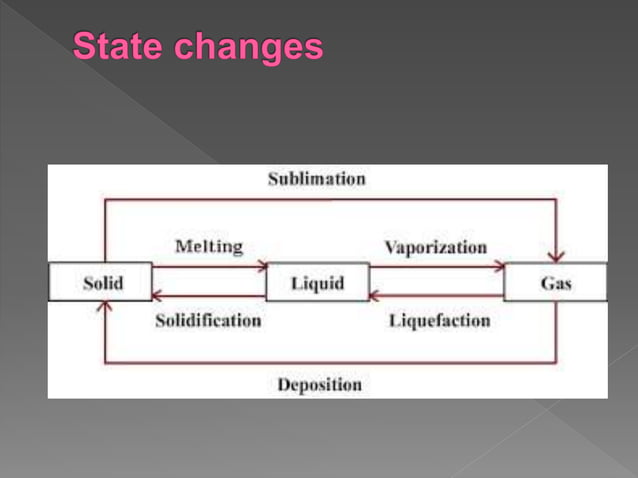 State changes

Sublimation

Melting

Vaporization

Solid

Liquid

Gas

Solidification

Liquefaction

Deposition